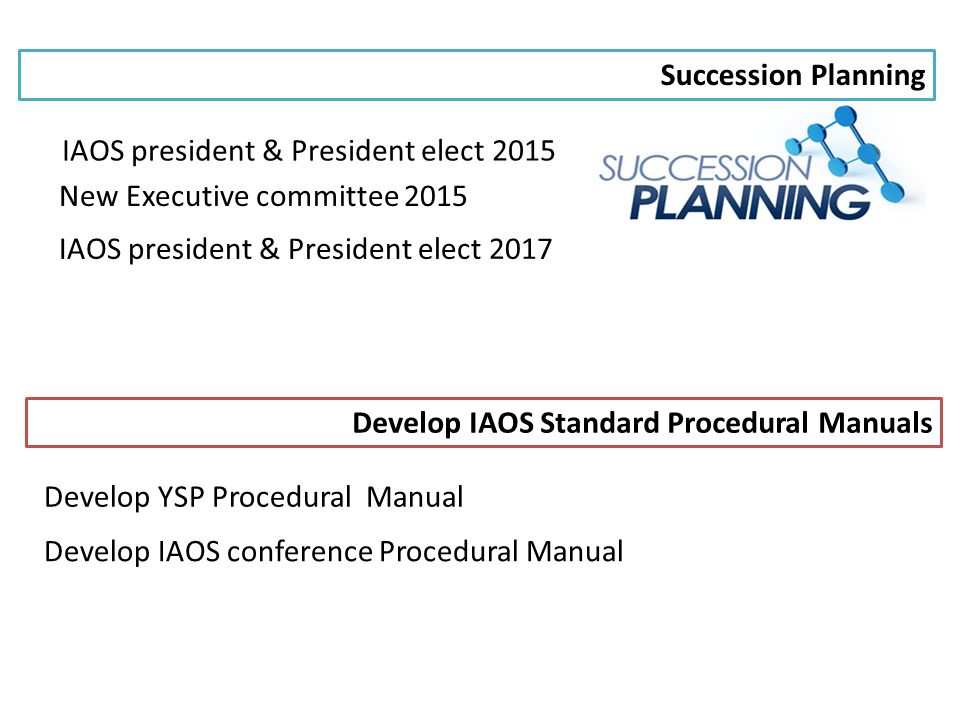 Succession Planning

IAOS president & President elect 2015
New Executive committee 2015
IAOS president & President elect 2017

SUCCESSION
PLANNING

Develop IAOS Standard Procedural Manuals

Develop YSP Procedural Manual
Develop IAOS conference Procedural Manual